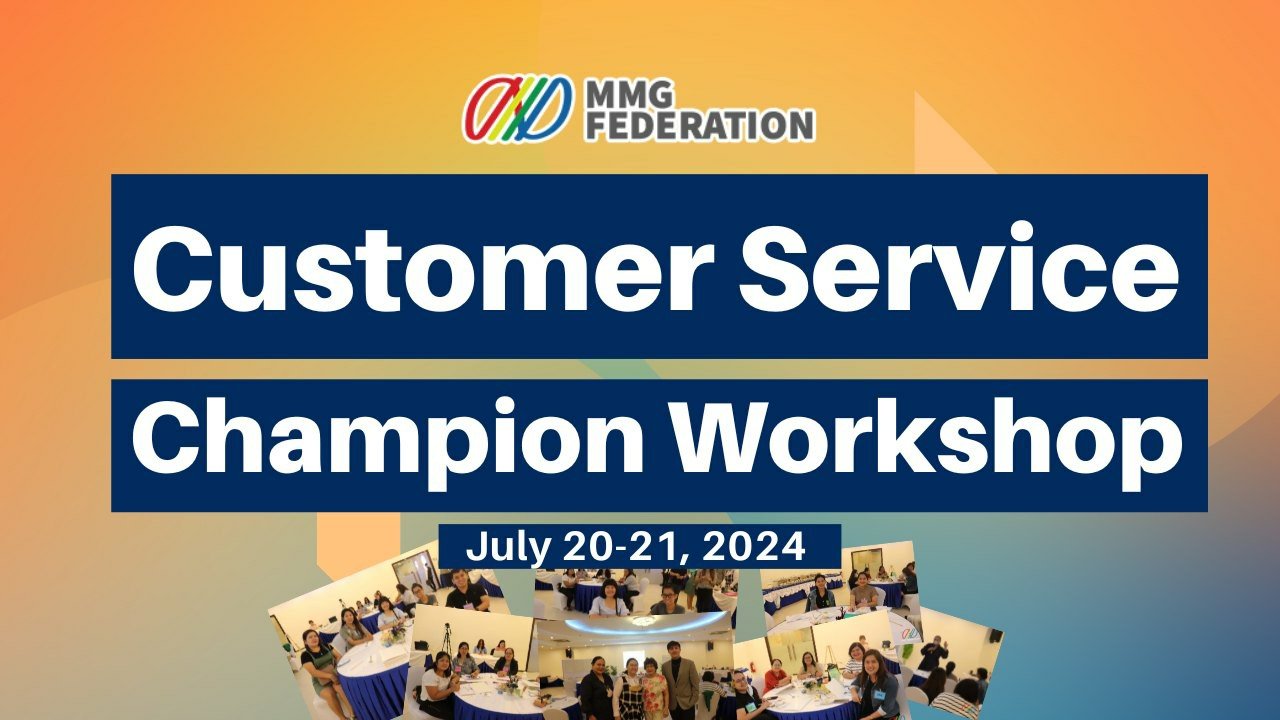 MMG FEDERATION

Customer Service

Champion Workshop

July 20-21, 2024